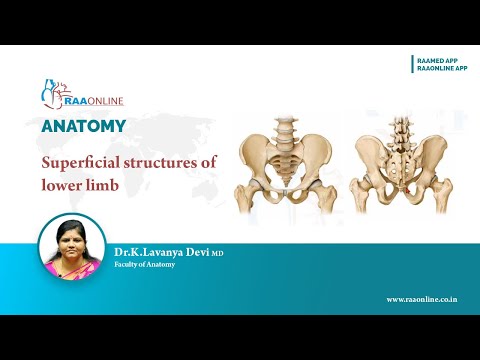 RAAMED APP
RAAONLINE APP

RAAONLINE

ANATOMY

Superficial structures of lower limb

Dr.K.Lavanya Devi MD
Faculty of Anatomy

www.raaonline.co.in